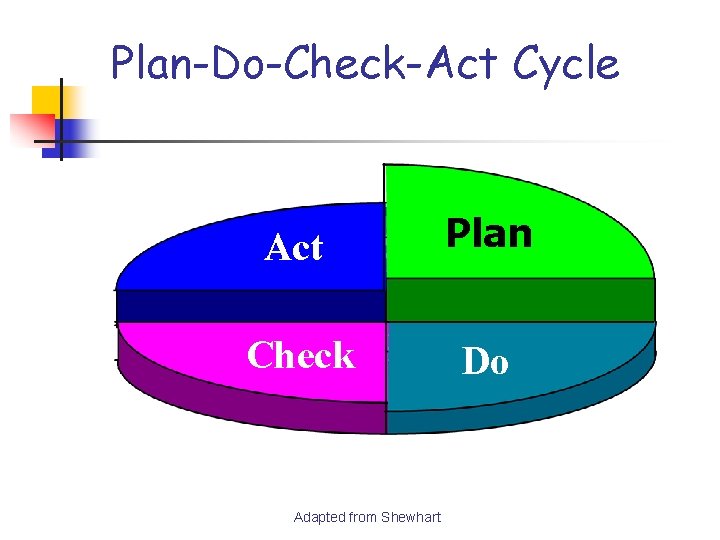 Plan-Do-Check-Act Cycle

Act

Plan

Check

Do

Adapted from Shewhart